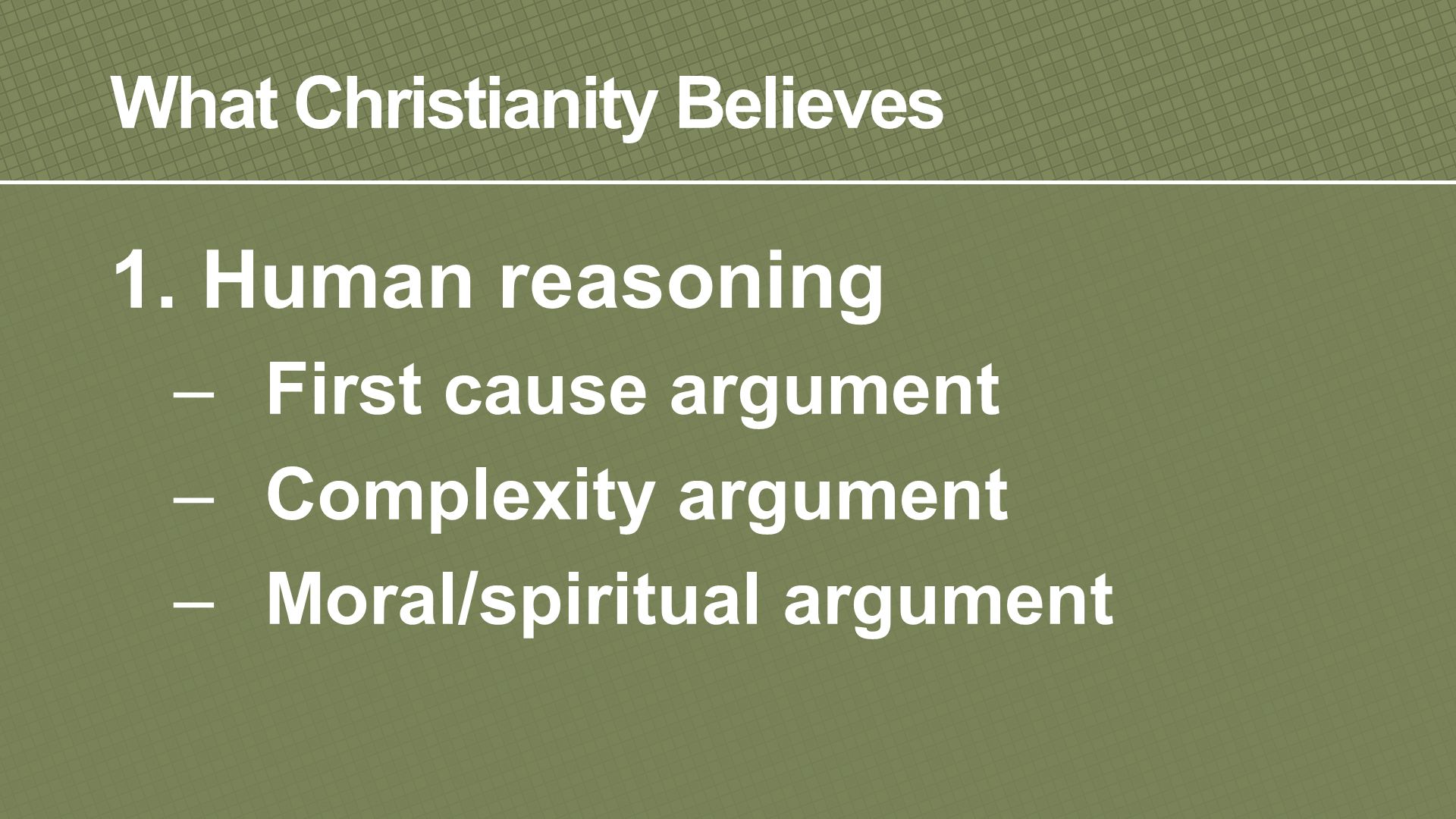 What Christianity Believes

1. Human reasoning

– First cause argument

– Complexity argument

– Moral/spiritual argument